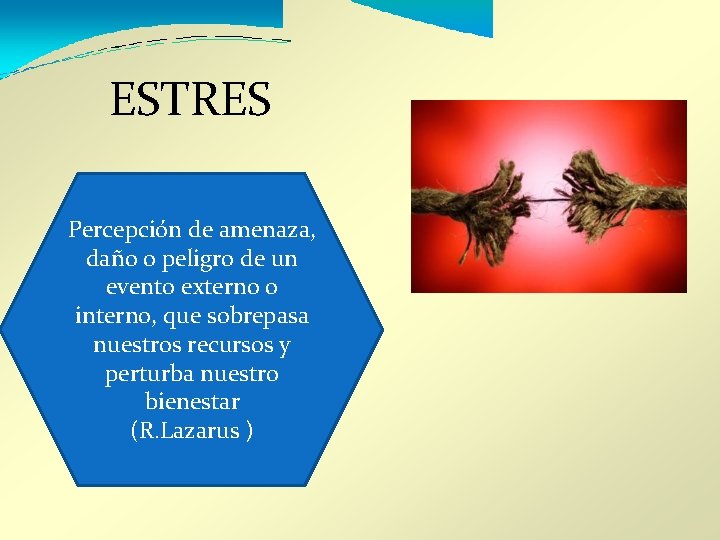 ESTRES

Percepción de amenaza, daño o peligro de un evento externo o interno, que sobrepasa nuestros recursos y perturba nuestro bienestar
(R.Lazarus )